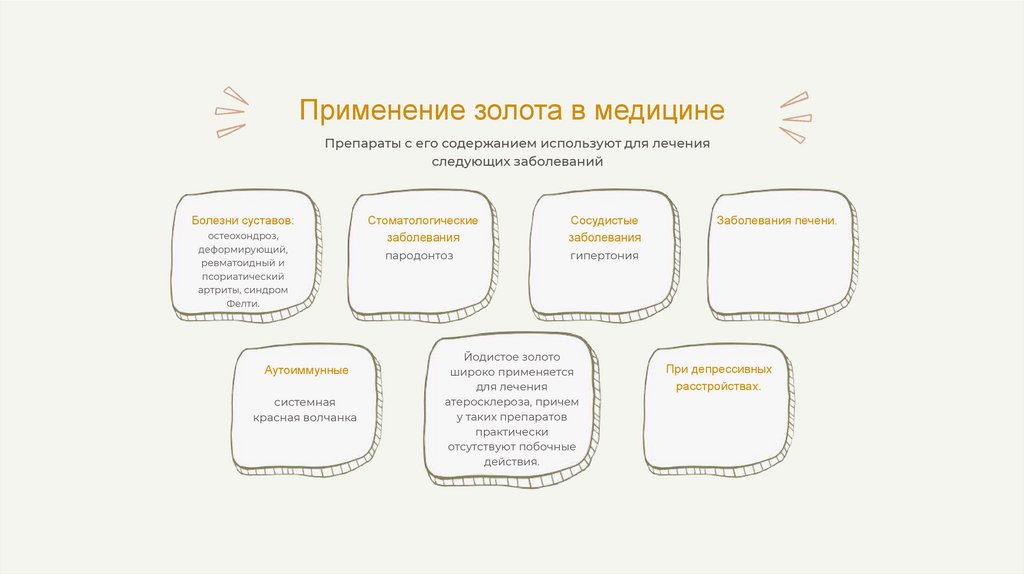 Применение золота в медицине

Препараты с его содержанием используют для лечения следующих заболеваний

Болезни суставов:
остеохондроз, деформирующий, ревматоидный и псориатический артриты, синдром Фелти.

Стоматологические заболевания
пародонтоз

Сосудистые заболевания
гипертония

Заболевания печени.

Аутоиммунные
системная красная волчанка

Йодистое золото широко применяется для лечения атеросклероза, причем у таких препаратов практически отсутствуют побочные действия.

При депрессивных расстройствах.